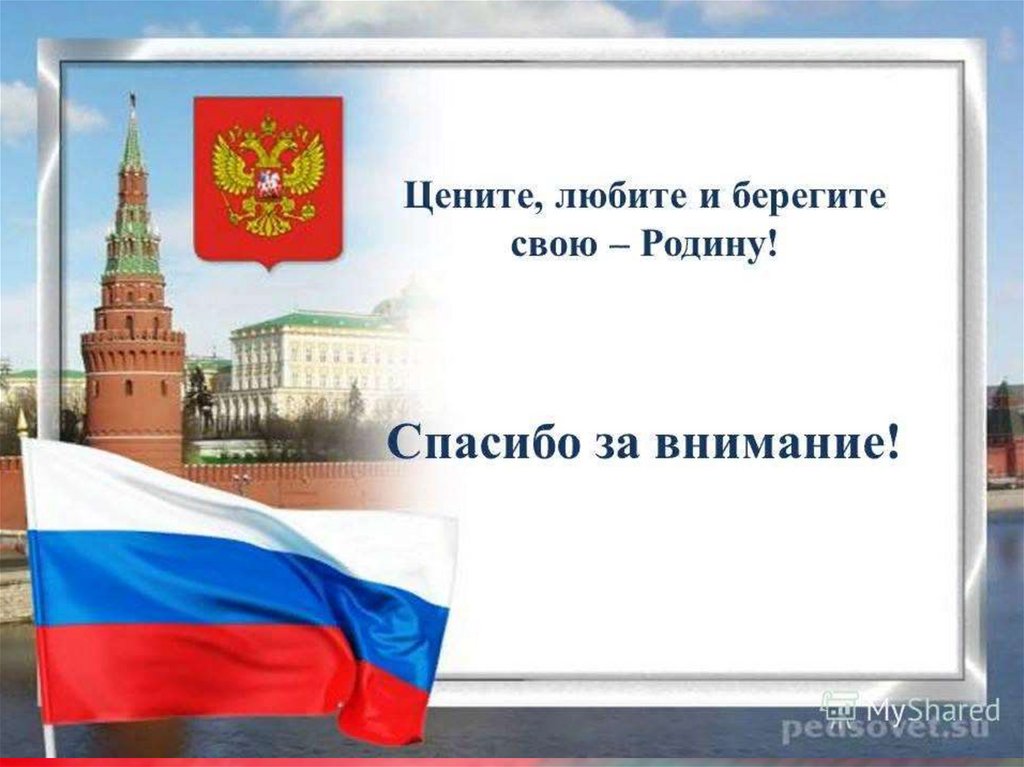 Цените, любите и берегите свою – Родину!

Спасибо за внимание!

MyShared

pedsovet.su